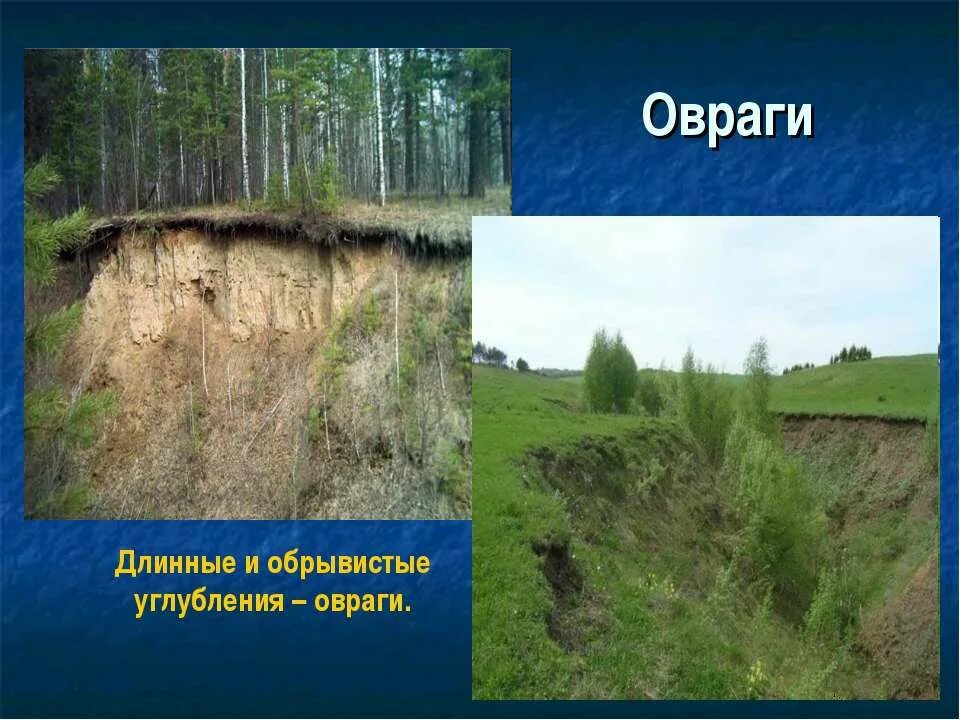 Овраги

Длинные и обрывистые углубления – овраги.